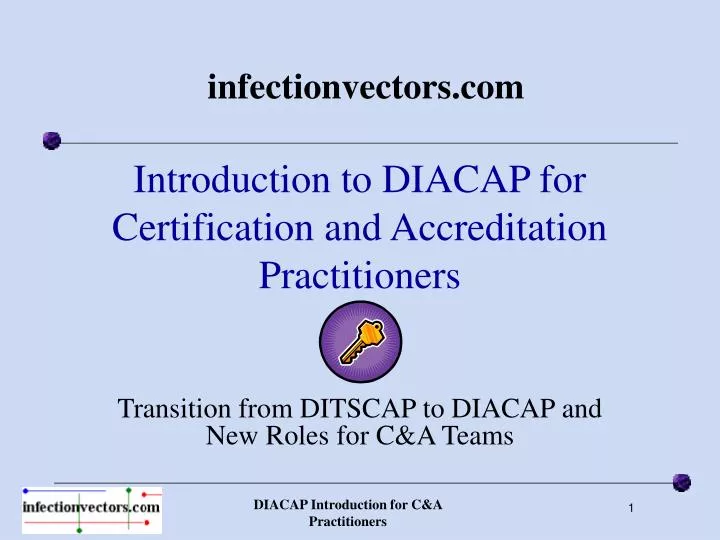 infectionvectors.com

Introduction to DIACAP for Certification and Accreditation Practitioners

Transition from DITSCAP to DIACAP and New Roles for C&A Teams

infectionvectors.com

DIACAP Introduction for C&A Practitioners

1